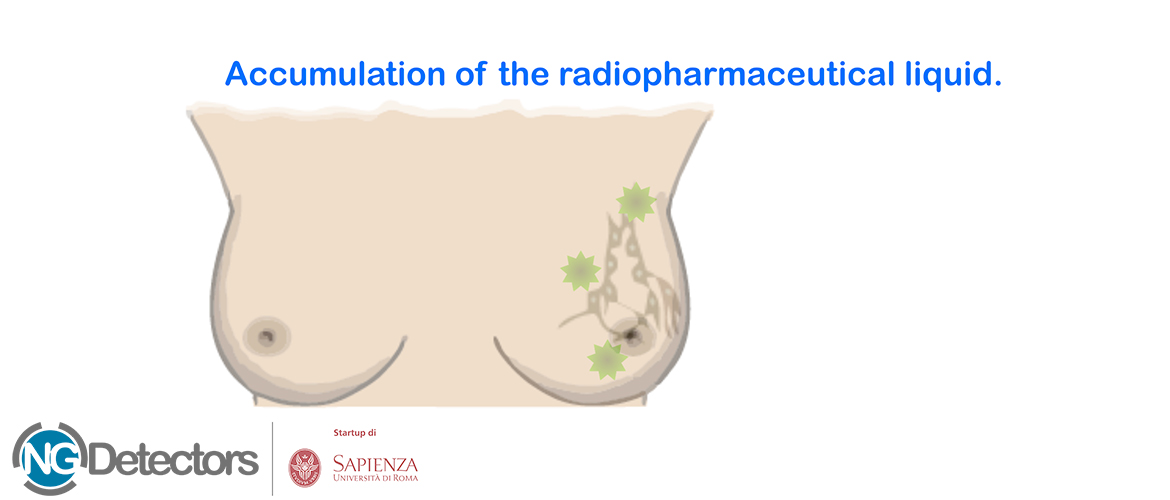 Accumulation of the radiopharmaceutical liquid.

NG Detectors

Startup di

SAPIENZA
UNIVERSITÀ DI ROMA